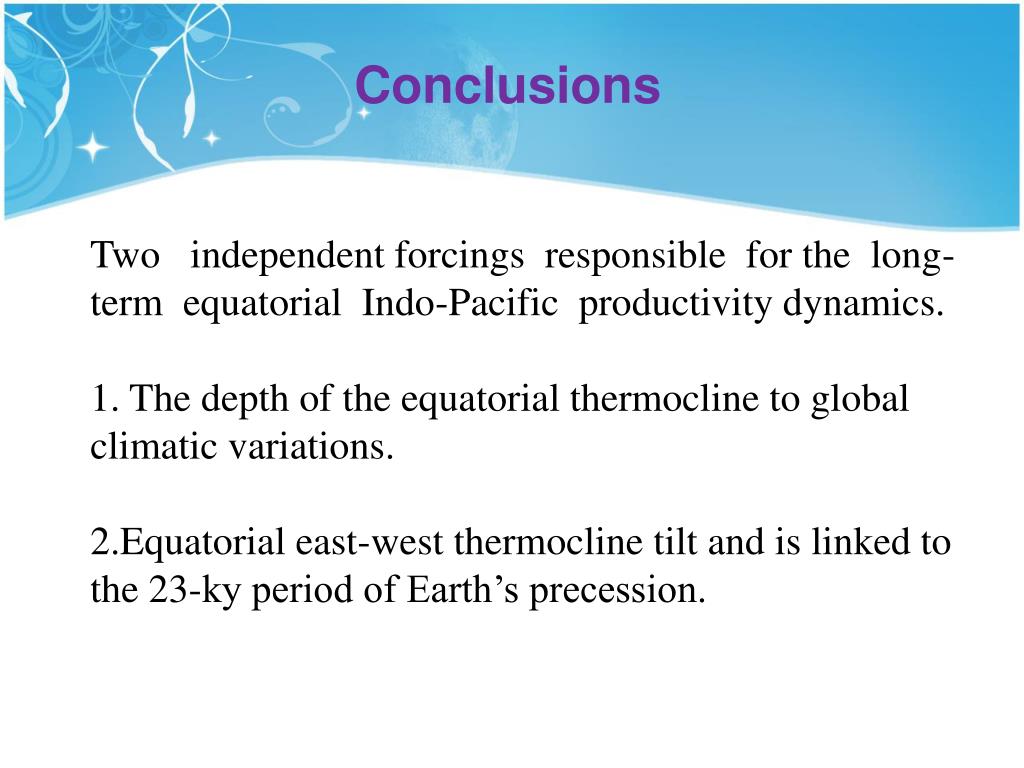 Conclusions

Two independent forcings responsible for the long-term equatorial Indo-Pacific productivity dynamics.

1. The depth of the equatorial thermocline to global climatic variations.

2.Equatorial east-west thermocline tilt and is linked to the 23-ky period of Earth’s precession.